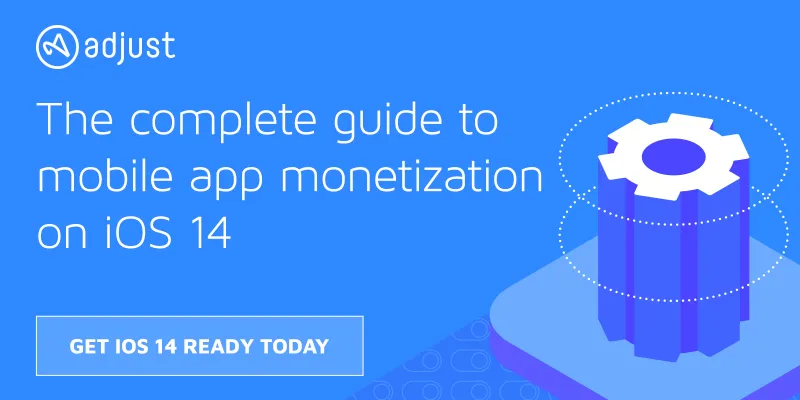 adjust

The complete guide to mobile app monetization on iOS 14

GET IOS 14 READY TODAY